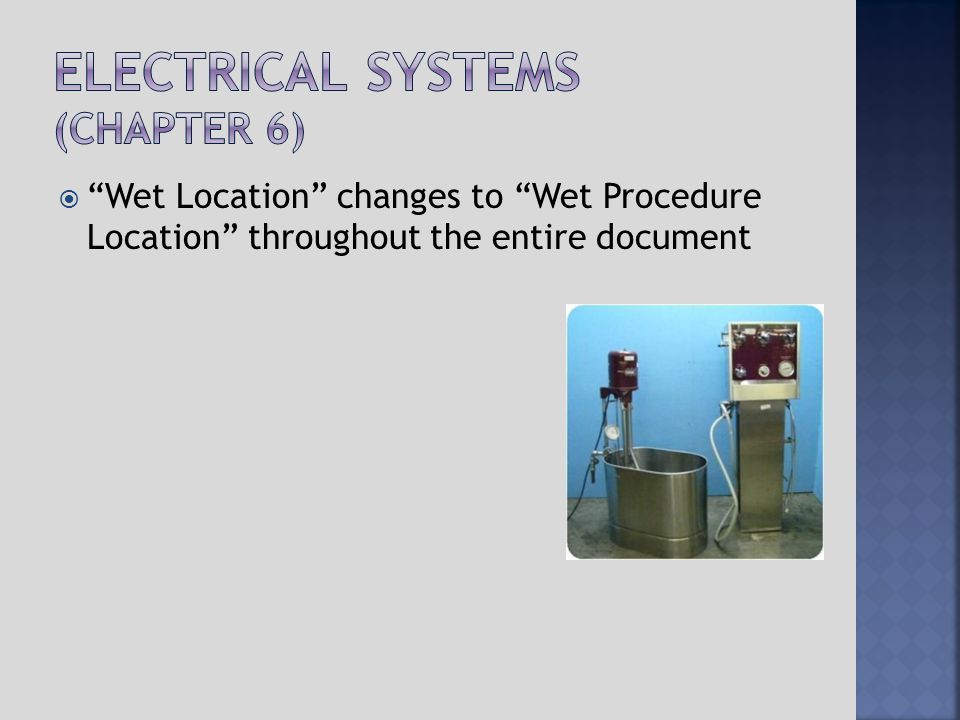 ELECTRICAL SYSTEMS (CHAPTER 6)

“Wet Location” changes to “Wet Procedure Location” throughout the entire document